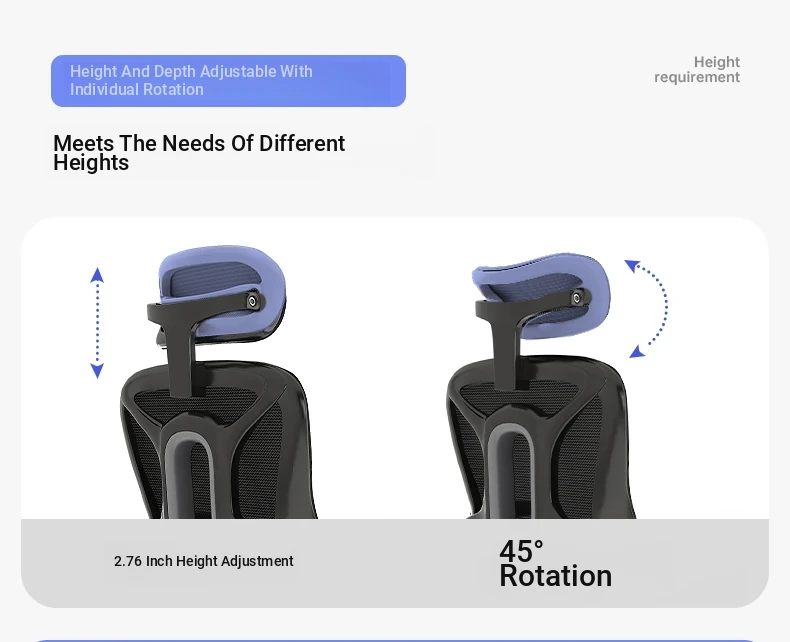 Height And Depth Adjustable With Individual Rotation

Height requirement

Meets The Needs Of Different Heights

2.76 Inch Height Adjustment

45° Rotation